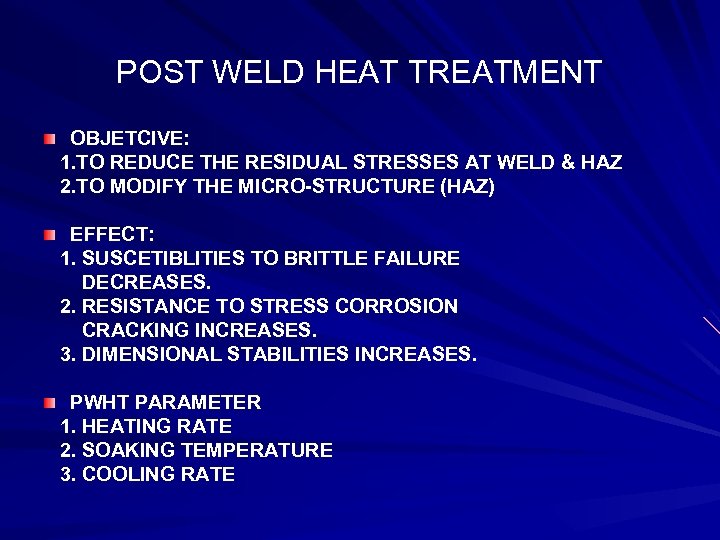 POST WELD HEAT TREATMENT

OBJETCIVE:
1.TO REDUCE THE RESIDUAL STRESSES AT WELD & HAZ
2.TO MODIFY THE MICRO-STRUCTURE (HAZ)

EFFECT:
1. SUSCETIBLITIES TO BRITTLE FAILURE DECREASES.
2. RESISTANCE TO STRESS CORROSION CRACKING INCREASES.
3. DIMENSIONAL STABILITIES INCREASES.

PWHT PARAMETER
1. HEATING RATE
2. SOAKING TEMPERATURE
3. COOLING RATE